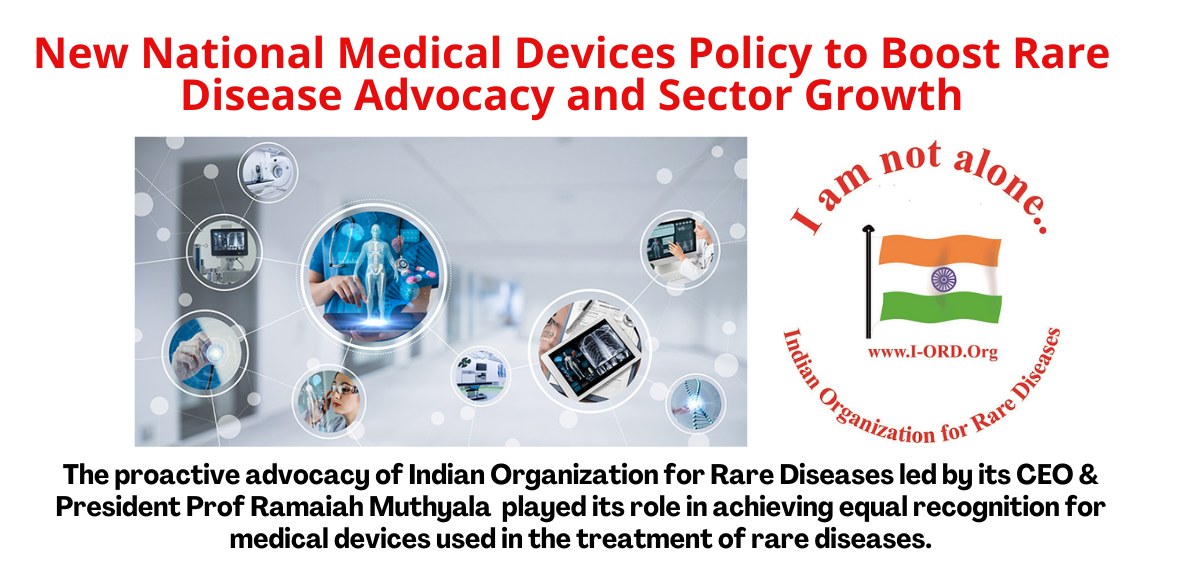 New National Medical Devices Policy to Boost Rare Disease Advocacy and Sector Growth

I am not alone..

www.I-ORD.Org

Indian Organization for Rare Diseases

The proactive advocacy of Indian Organization for Rare Diseases led by its CEO & President Prof Ramaiah Muthyala played its role in achieving equal recognition for medical devices used in the treatment of rare diseases.